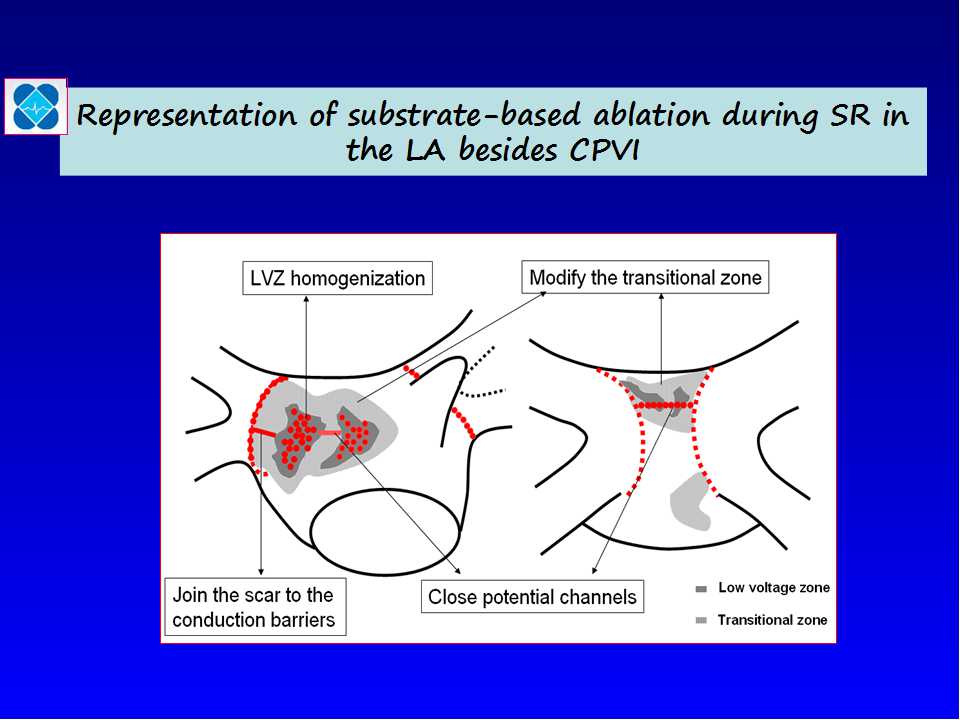 Representation of substrate-based ablation during SR in the LA besides CPVI

LVZ homogenization

Modify the transitional zone

Join the scar to the conduction barriers

Close potential channels

Low voltage zone

Transitional zone